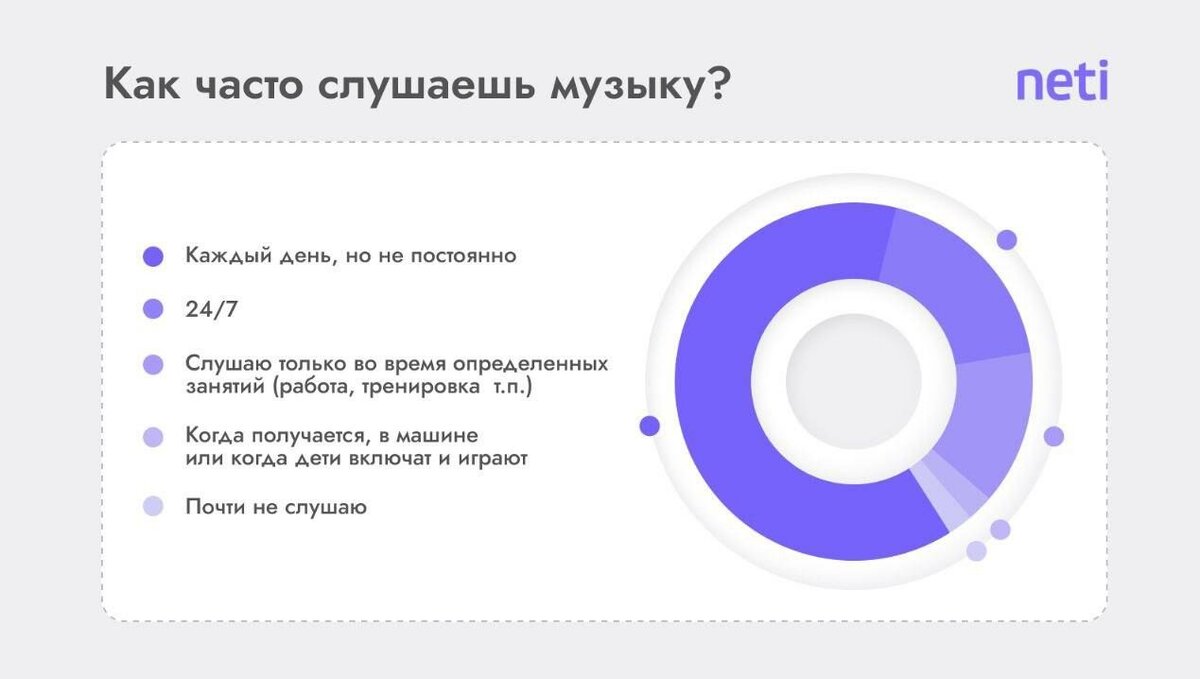 Как часто слушаешь музыку?

neti

Каждый день, но не постоянно

24/7

Слушаю только во время определенных занятий (работа, тренировка т.п.)

Когда получается, в машине или когда дети включат и играют

Почти не слушаю